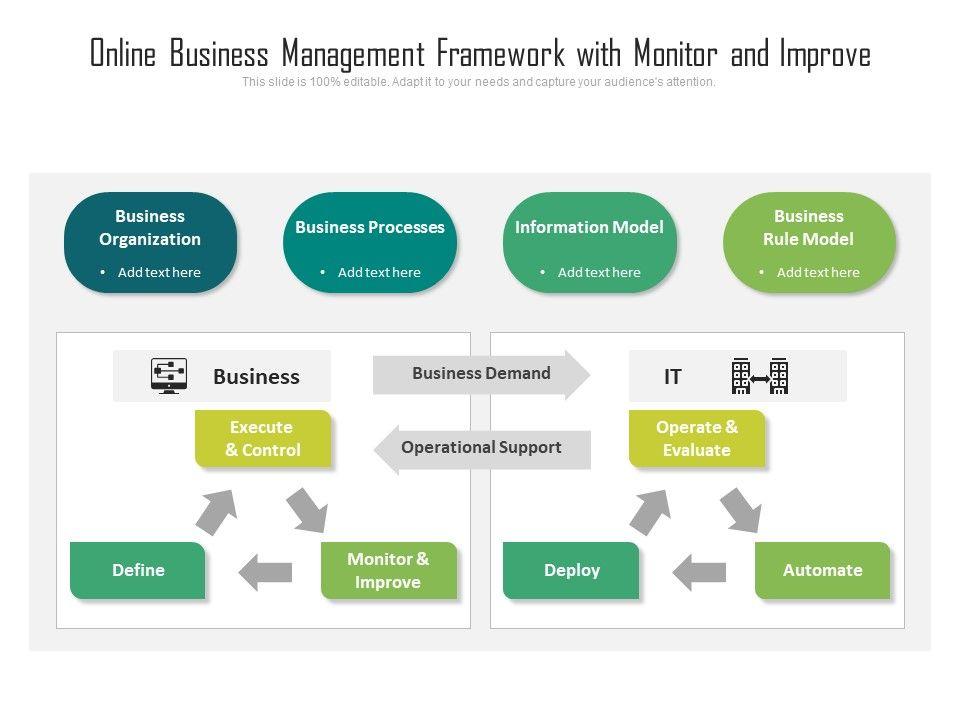 Online Business Management Framework with Monitor and Improve

This slide is 100% editable. Adapt it to your needs and capture your audience's attention.

Business Organization
• Add text here

Business Processes
• Add text here

Information Model
• Add text here

Business Rule Model
• Add text here

Business

Business Demand

IT

Execute & Control

Operational Support

Operate & Evaluate

Define

Monitor & Improve

Deploy

Automate